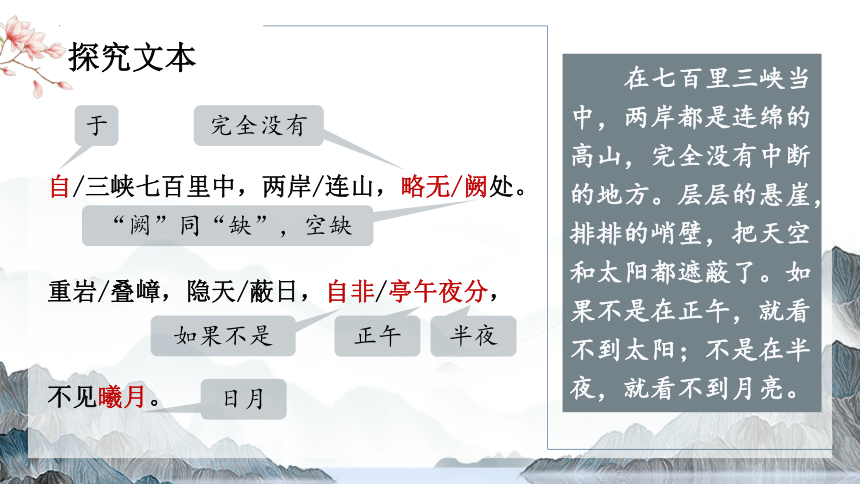 探究文本

于

完全没有

自/三峡七百里中，两岸/连山，略无/阙处。

“阙”同“缺”，空缺

重岩/叠嶂，隐天/蔽日，自非/亭午夜分，

如果不是

正午

半夜

不见曦月。

日月

在七百里三峡当中，两岸都是连绵的高山，完全没有中断的地方。层层的悬崖，排排的峭壁，把天空和太阳都遮蔽了。如果不是在正午，就看不到太阳；不是在半夜，就看不到月亮。